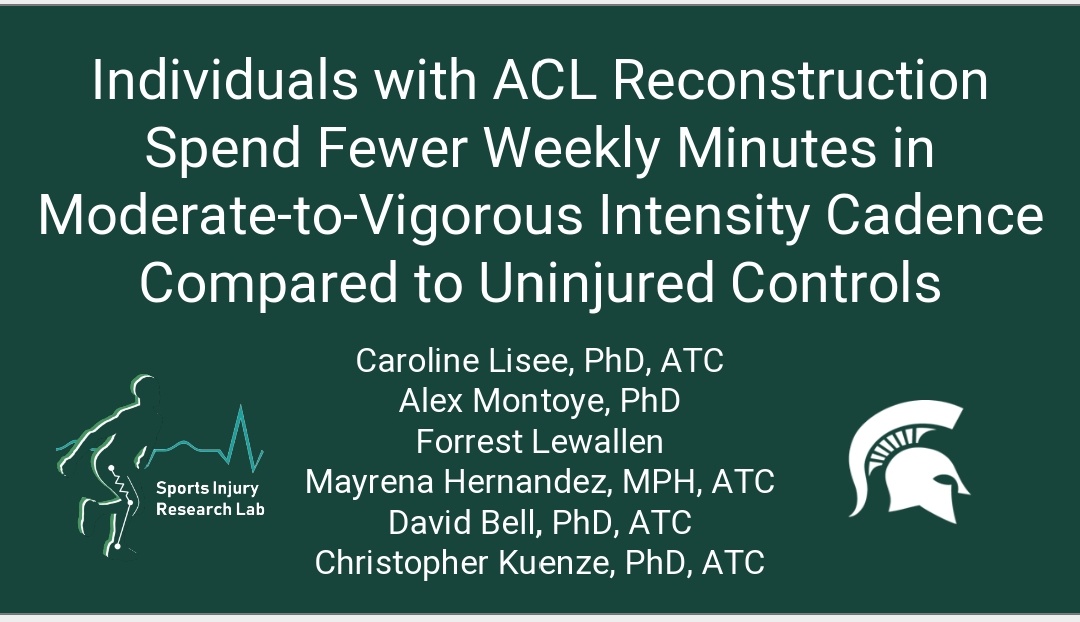 Individuals with ACL Reconstruction Spend Fewer Weekly Minutes in Moderate-to-Vigorous Intensity Cadence Compared to Uninjured Controls

Caroline Lisee, PhD, ATC
Alex Montoye, PhD
Forrest Lewallen
Mayrena Hernandez, MPH, ATC
David Bell, PhD, ATC
Christopher Kuenze, PhD, ATC

Sports Injury Research Lab